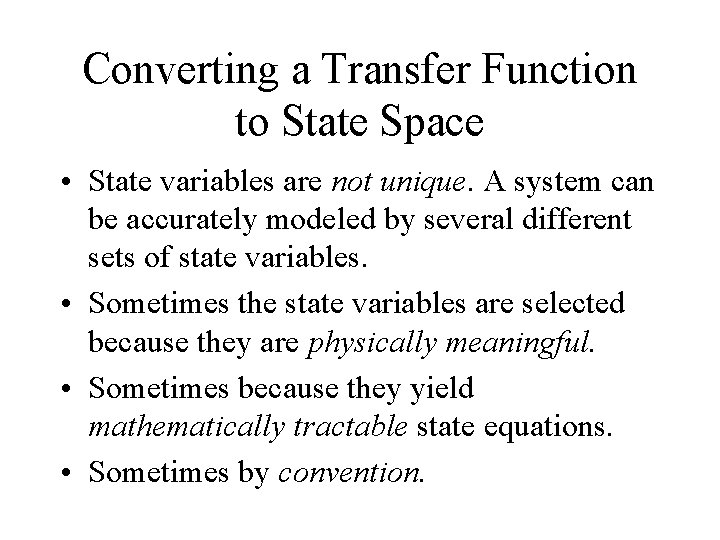 Converting a Transfer Function to State Space

• State variables are not unique. A system can be accurately modeled by several different sets of state variables.

• Sometimes the state variables are selected because they are physically meaningful.

• Sometimes because they yield mathematically tractable state equations.

• Sometimes by convention.